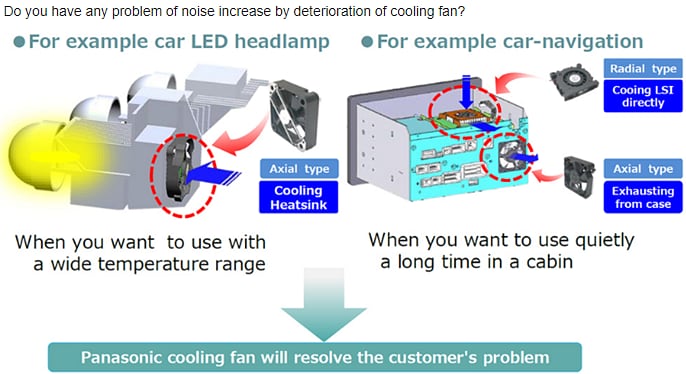 Do you have any problem of noise increase by deterioration of cooling fan?

●For example car LED headlamp

Axial type

Cooling Heatsink

When you want to use with a wide temperature range

●For example car-navigation

Radial type

Cooing LSI directly

Axial type

Exhausting from case

When you want to use quietly a long time in a cabin

Panasonic cooling fan will resolve the customer's problem